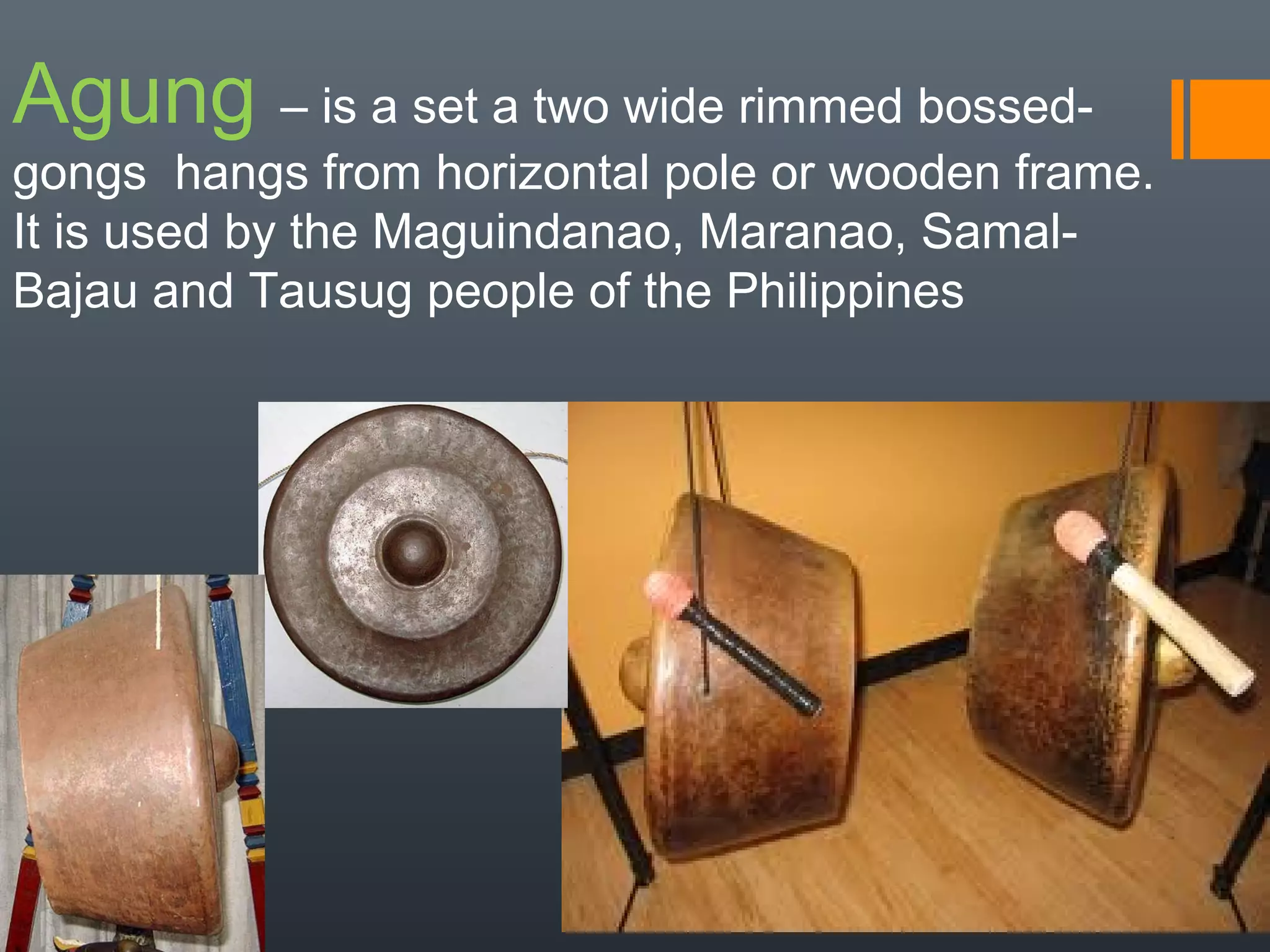 Agung – is a set a two wide rimmed bossed-gongs hangs from horizontal pole or wooden frame. It is used by the Maguindanao, Maranao, Samal-Bajau and Tausug people of the Philippines